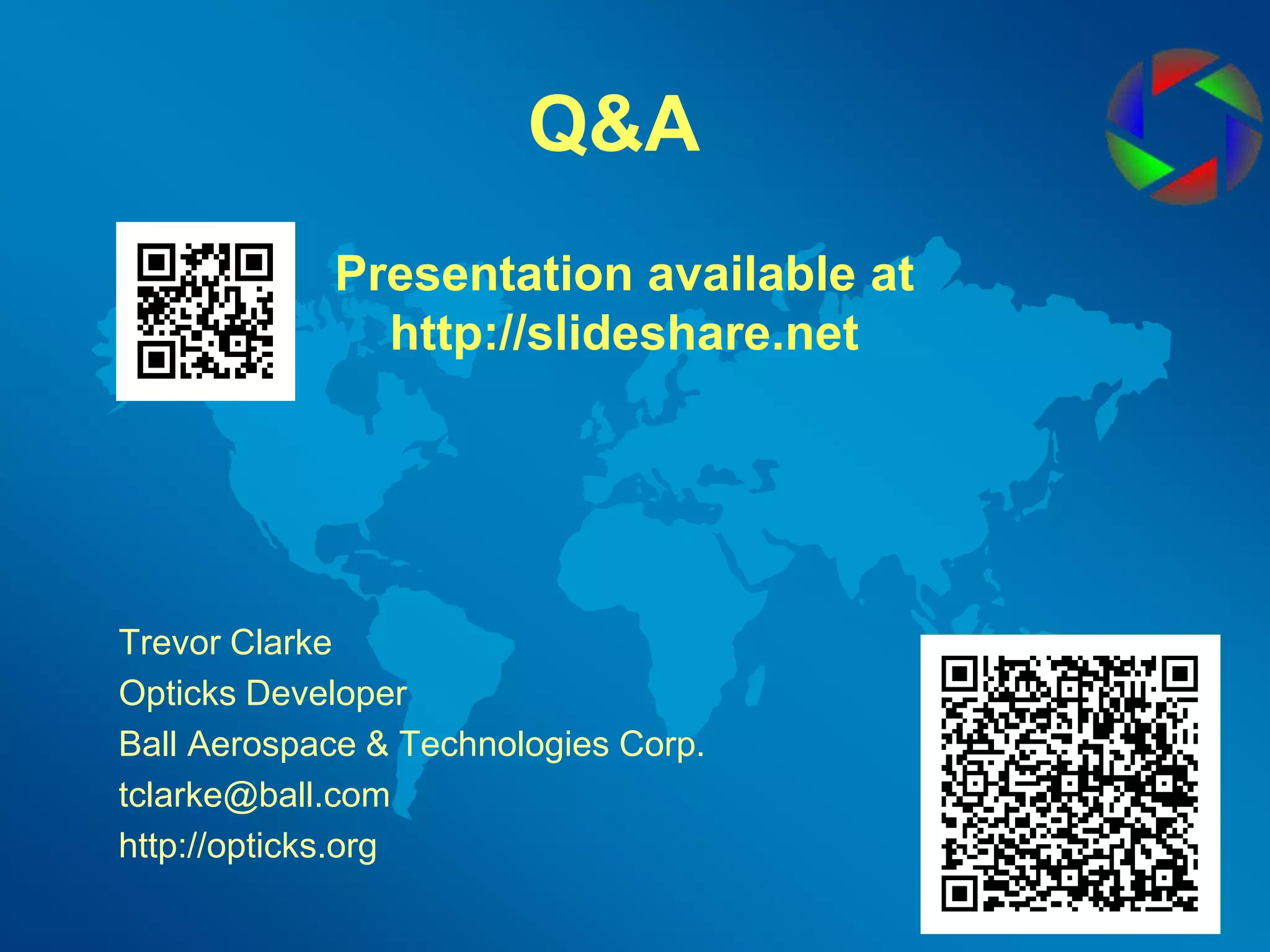 Q&A

Presentation available at http://slideshare.net

Trevor Clarke
Opticks Developer
Ball Aerospace & Technologies Corp.
tclarke@ball.com
http://opticks.org